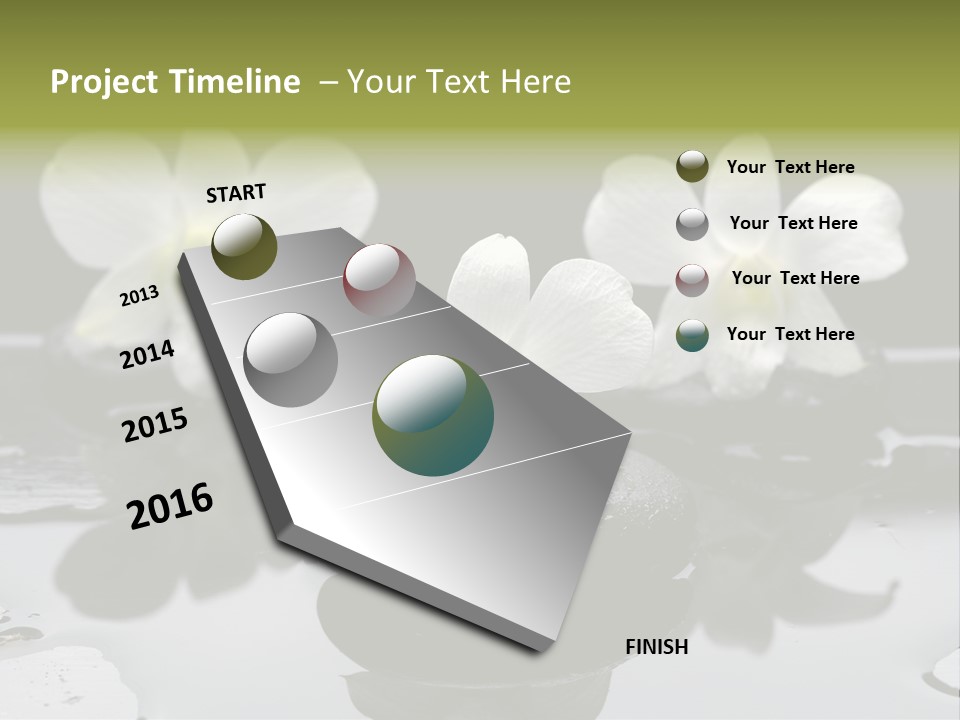 Project Timeline – Your Text Here

START

2013

2014

2015

2016

FINISH

Your Text Here

Your Text Here

Your Text Here

Your Text Here